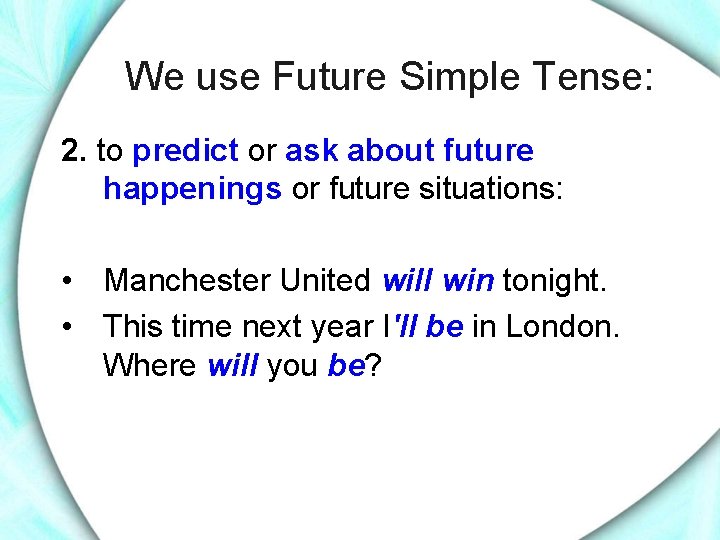 We use Future Simple Tense:

2. to predict or ask about future happenings or future situations:

• Manchester United will win tonight.
• This time next year I'll be in London. Where will you be?